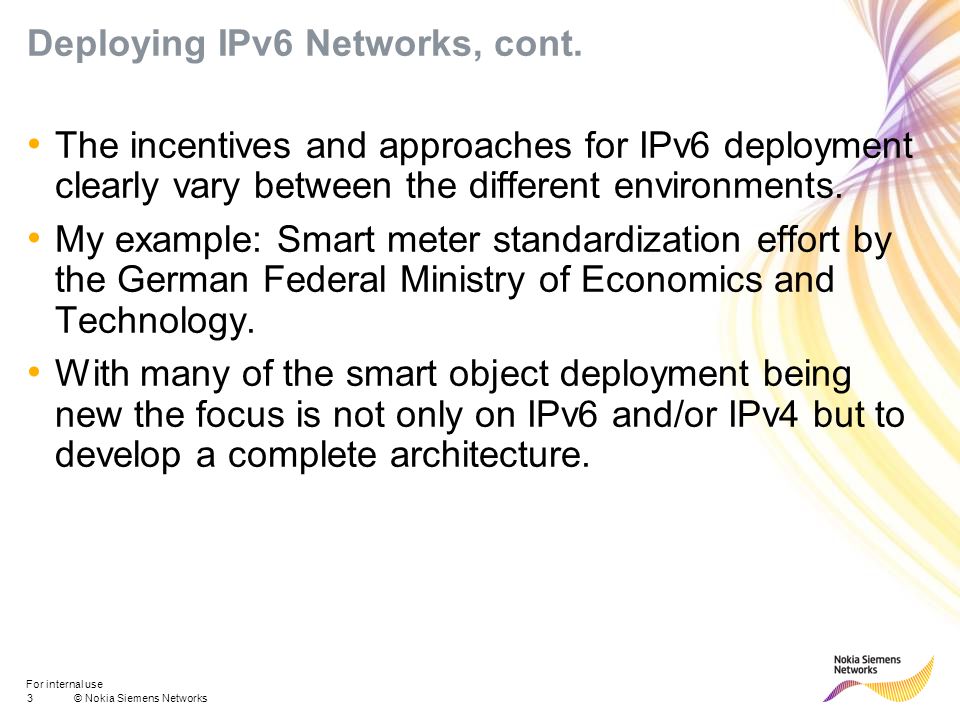 Deploying IPv6 Networks, cont.

• The incentives and approaches for IPv6 deployment clearly vary between the different environments.

• My example: Smart meter standardization effort by the German Federal Ministry of Economics and Technology.

• With many of the smart object deployment being new the focus is not only on IPv6 and/or IPv4 but to develop a complete architecture.

For internal use
3 © Nokia Siemens Networks

Nokia Siemens Networks